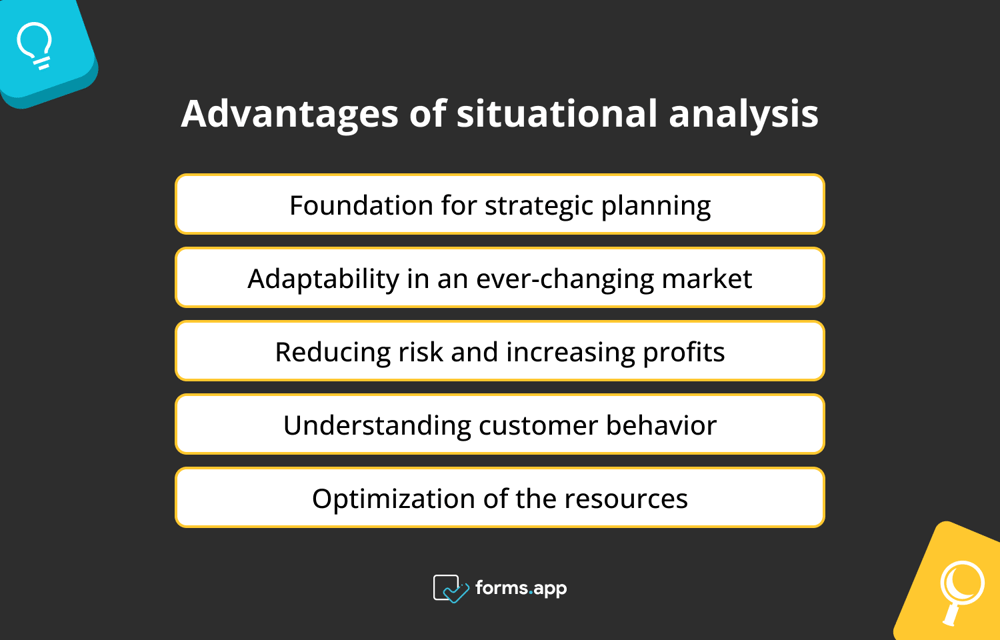 Advantages of situational analysis

Foundation for strategic planning

Adaptability in an ever-changing market

Reducing risk and increasing profits

Understanding customer behavior

Optimization of the resources

forms.app